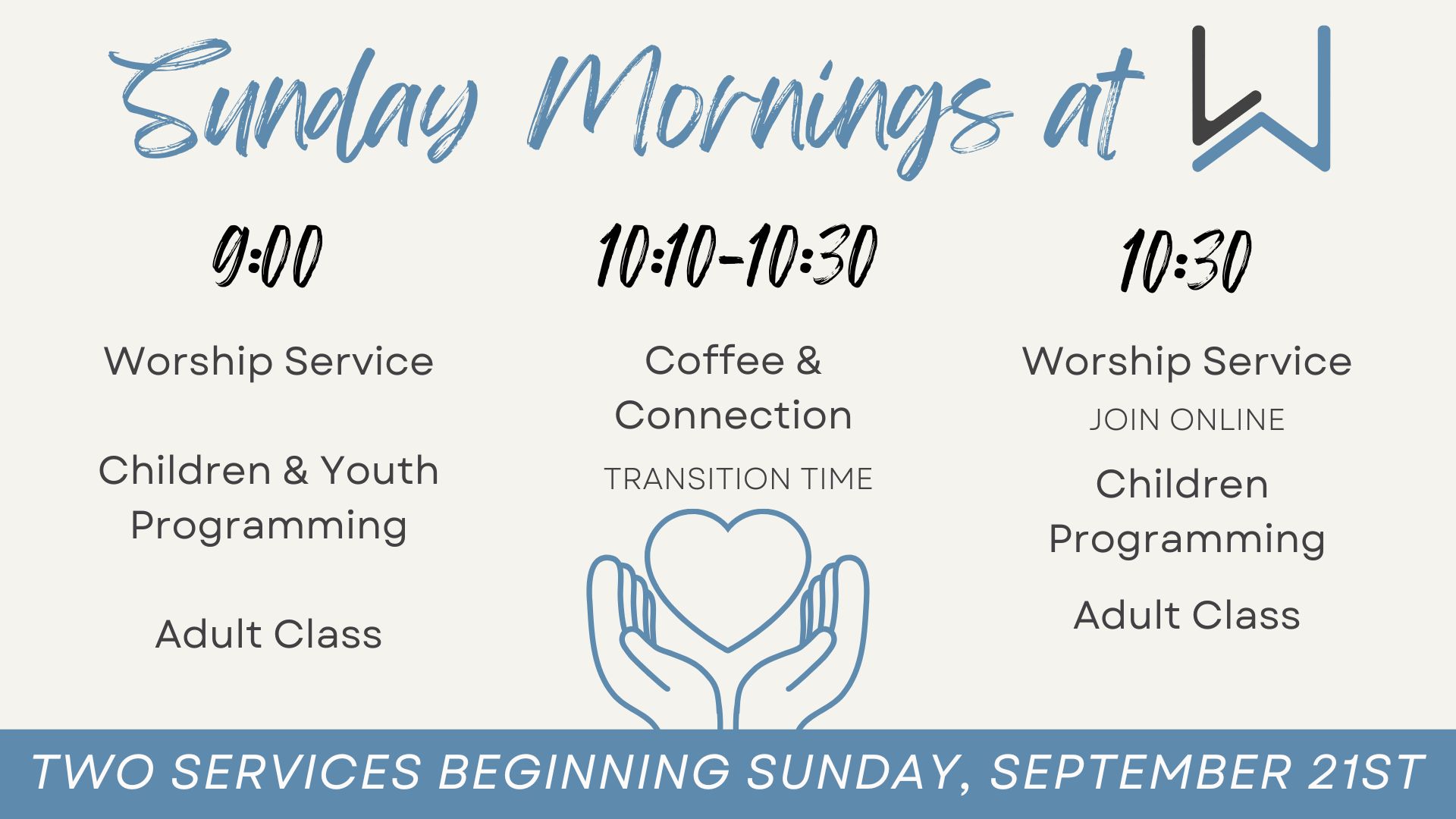 Sunday Mornings at LW

9:00

Worship Service

Children & Youth Programming

Adult Class

10:10-10:30

Coffee & Connection

TRANSITION TIME

10:30

Worship Service

JOIN ONLINE

Children Programming

Adult Class

TWO SERVICES BEGINNING SUNDAY, SEPTEMBER 21ST